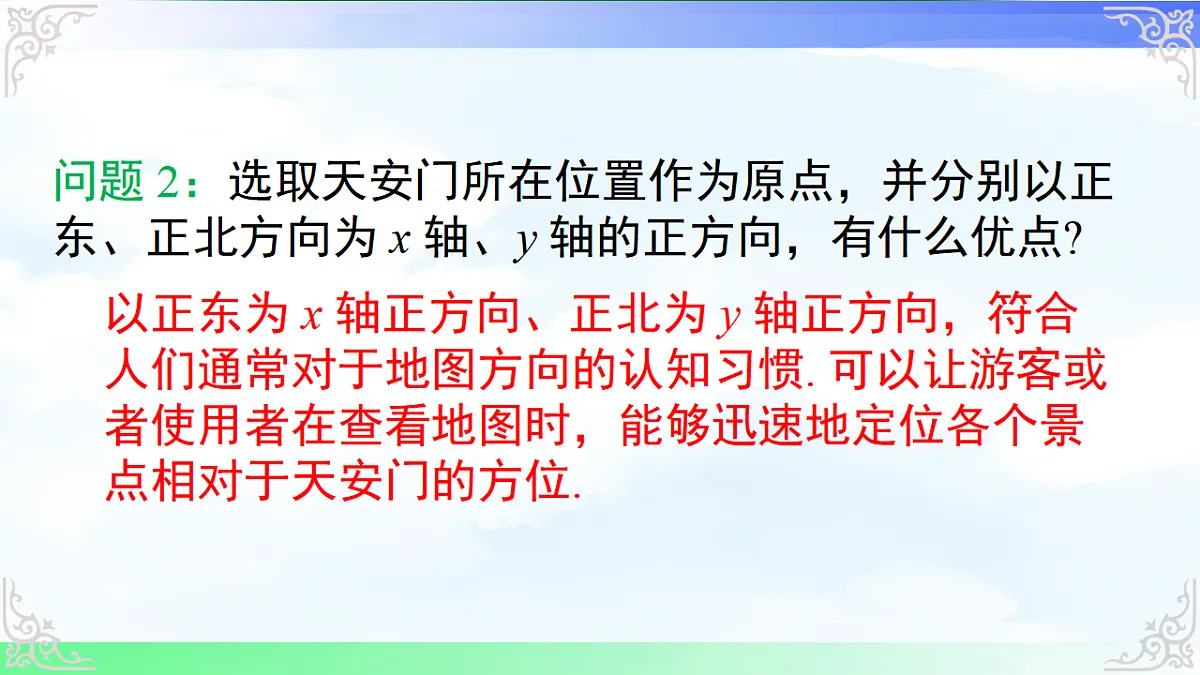 问题 2：选取天安门所在位置作为原点，并分别以正东、正北方向为 $x$ 轴、$y$ 轴的正方向，有什么优点?

以正东为 $x$ 轴正方向、正北为 $y$ 轴正方向，符合人们通常对于地图方向的认知习惯. 可以让游客或者使用者在查看地图时，能够迅速地定位各个景点相对于天安门的方位.